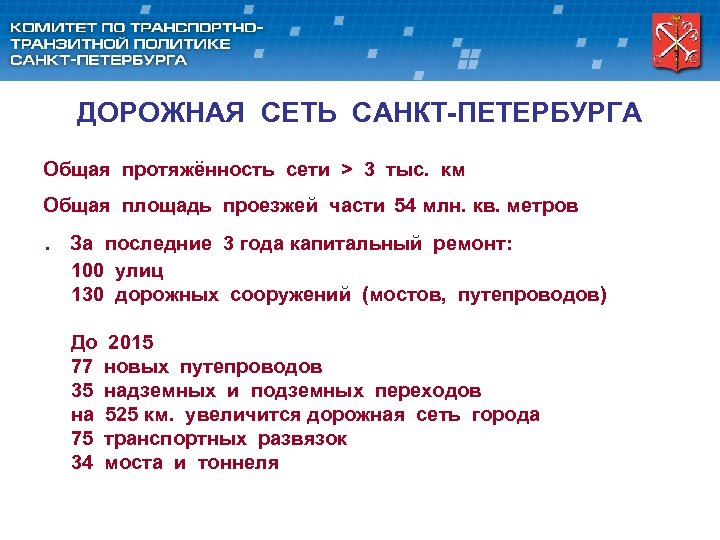 КОМИТЕТ ПО ТРАНСПОРТНО-ТРАНЗИТНОЙ ПОЛИТИКЕ САНКТ-ПЕТЕРБУРГА

ДОРОЖНАЯ СЕТЬ САНКТ-ПЕТЕРБУРГА

Общая протяжённость сети > 3 тыс. км

Общая площадь проезжей части 54 млн. кв. метров

. За последние 3 года капитальный ремонт:
100 улиц
130 дорожных сооружений (мостов, путепроводов)

До 2015
77 новых путепроводов
35 надземных и подземных переходов
на 525 км. увеличится дорожная сеть города
75 транспортных развязок
34 моста и тоннеля